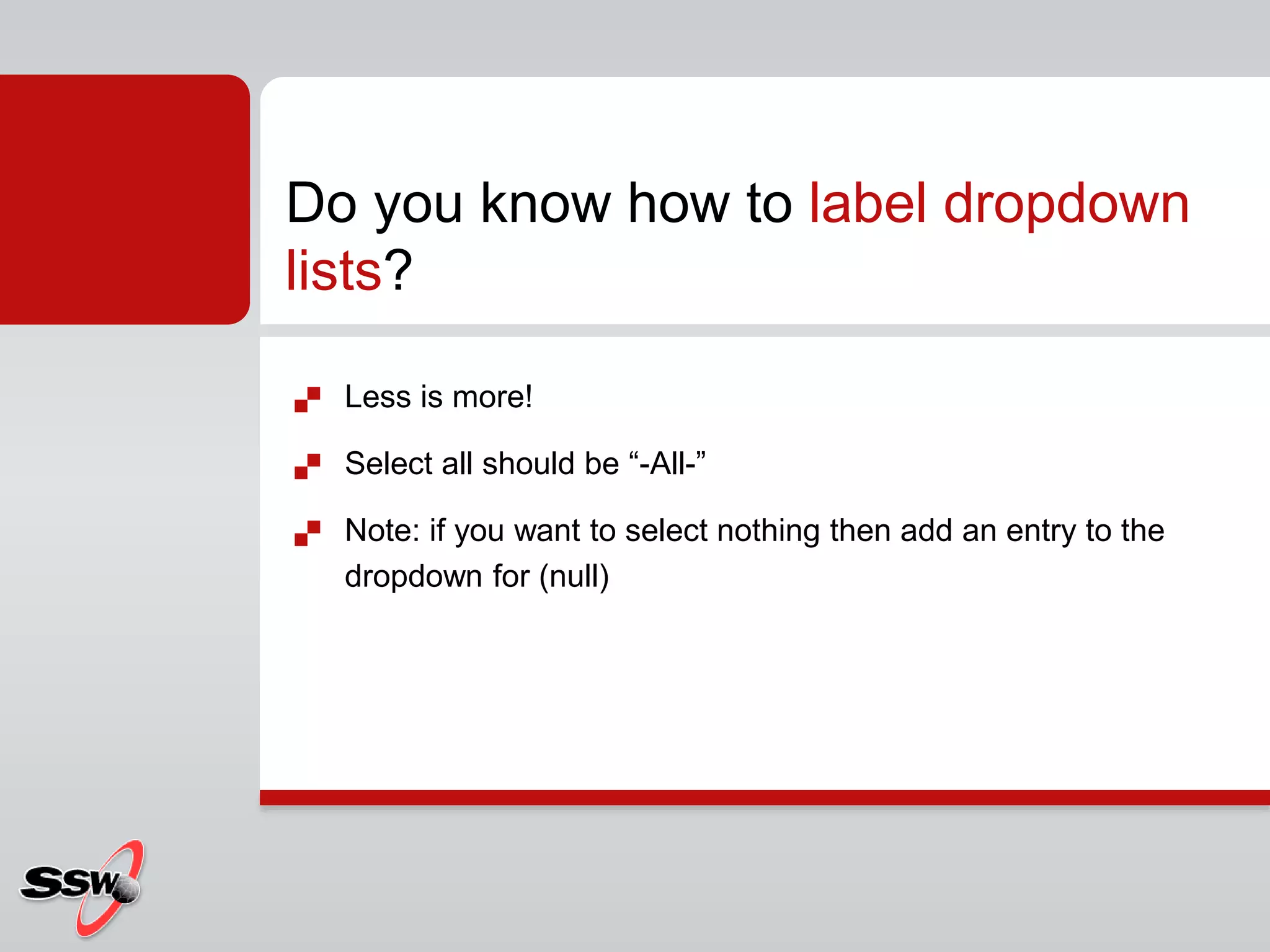 Do you know how to label dropdown lists?

Less is more!

Select all should be “-All-”

Note: if you want to select nothing then add an entry to the dropdown for (null)

SSW